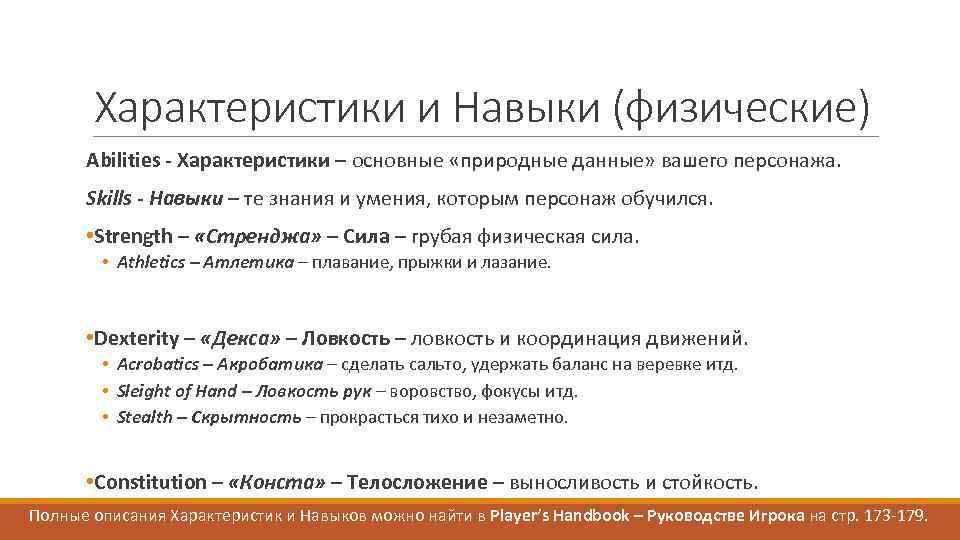 Характеристики и Навыки (физические)

Abilities - Характеристики – основные «природные данные» вашего персонажа.

Skills - Навыки – те знания и умения, которым персонаж обучился.

•Strength – «Стренджа» – Сила – грубая физическая сила.
• Athletics – Атлетика – плавание, прыжки и лазание.

•Dexterity – «Декса» – Ловкость – ловкость и координация движений.
• Acrobatics – Акробатика – сделать сальто, удержать баланс на веревке итд.
• Sleight of Hand – Ловкость рук – воровство, фокусы итд.
• Stealth – Скрытность – прокрасться тихо и незаметно.

•Constitution – «Конста» – Телосложение – выносливость и стойкость.

Полные описания Характеристик и Навыков можно найти в Player's Handbook – Руководстве Игрока на стр. 173-179.